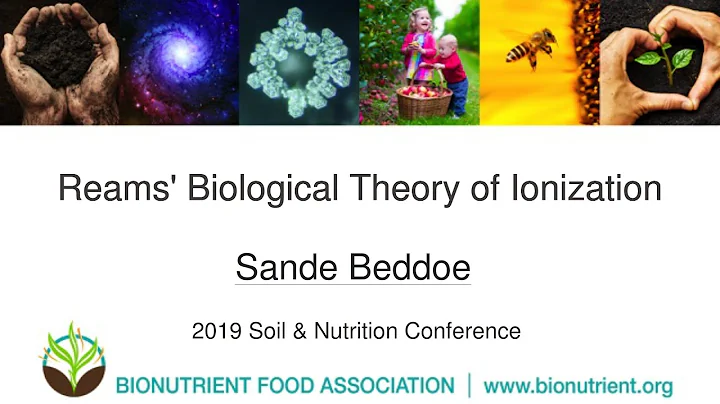 Reams' Biological Theory of Ionization

Sande Beddoe

2019 Soil & Nutrition Conference

BIONUTRIENT FOOD ASSOCIATION | www.bionutrient.org